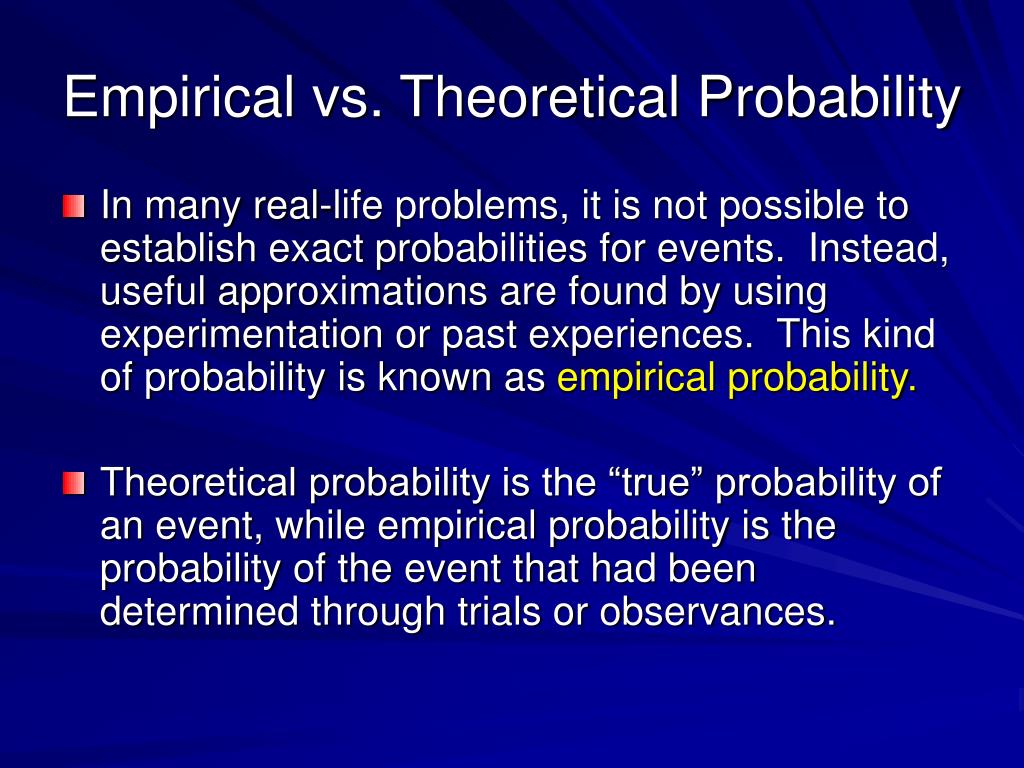 Empirical vs. Theoretical Probability

In many real-life problems, it is not possible to establish exact probabilities for events. Instead, useful approximations are found by using experimentation or past experiences. This kind of probability is known as empirical probability.

Theoretical probability is the “true” probability of an event, while empirical probability is the probability of the event that had been determined through trials or observances.